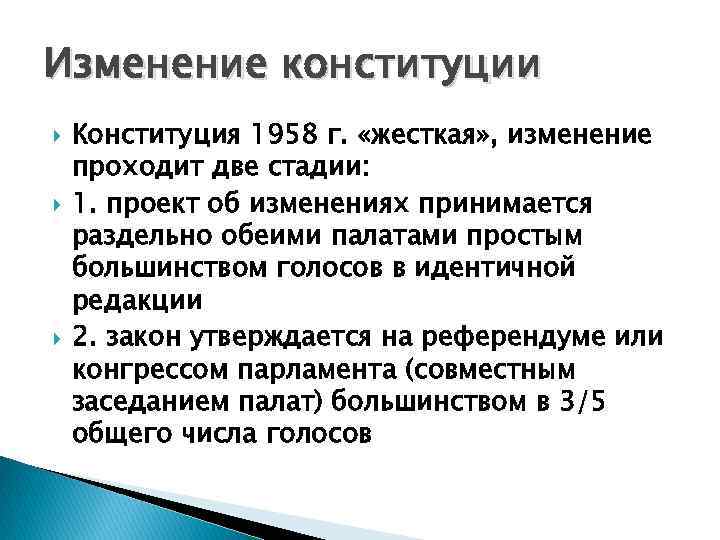 Изменение конституции

Конституция 1958 г. «жесткая», изменение проходит две стадии:

1. проект об изменениях принимается раздельно обеими палатами простым большинством голосов в идентичной редакции

2. закон утверждается на референдуме или конгрессом парламента (совместным заседанием палат) большинством в 3/5 общего числа голосов